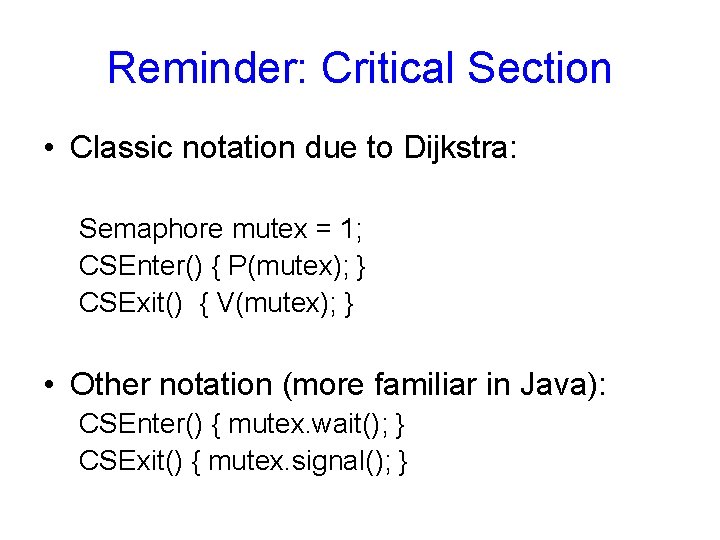 Reminder: Critical Section

• Classic notation due to Dijkstra:

Semaphore mutex = 1;
CSEnter() { P(mutex); }
CSExit() { V(mutex); }

• Other notation (more familiar in Java):
CSEnter() { mutex.wait(); }
CSExit() { mutex.signal(); }